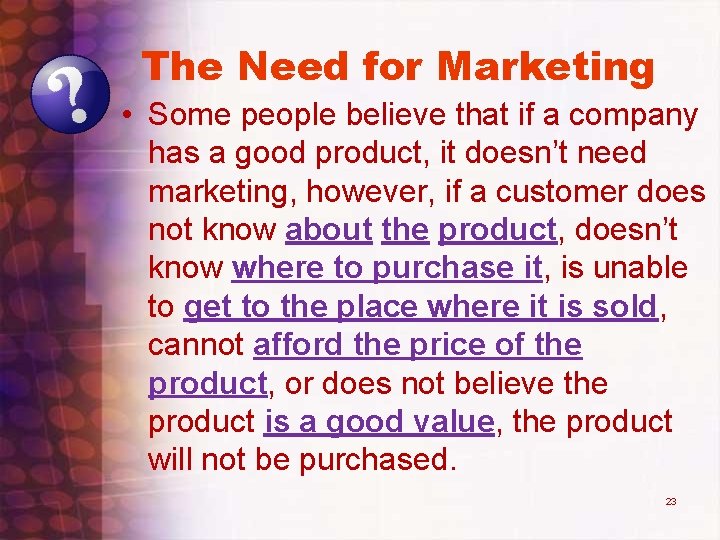 The Need for Marketing

• Some people believe that if a company has a good product, it doesn't need marketing, however, if a customer does not know about the product, doesn't know where to purchase it, is unable to get to the place where it is sold, cannot afford the price of the product, or does not believe the product is a good value, the product will not be purchased.

23